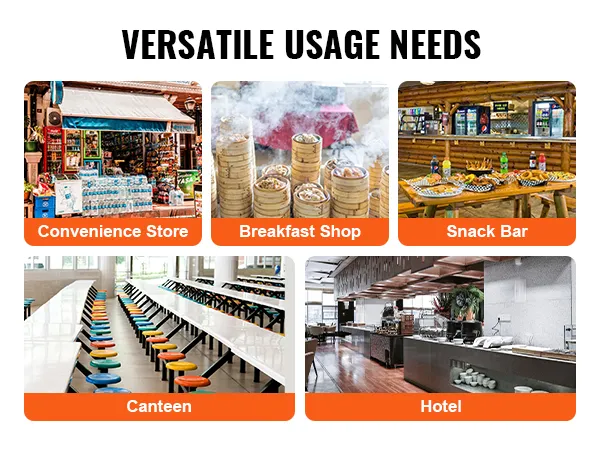 VERSATILE USAGE NEEDS

Convenience Store

Breakfast Shop

Snack Bar

Canteen

Hotel